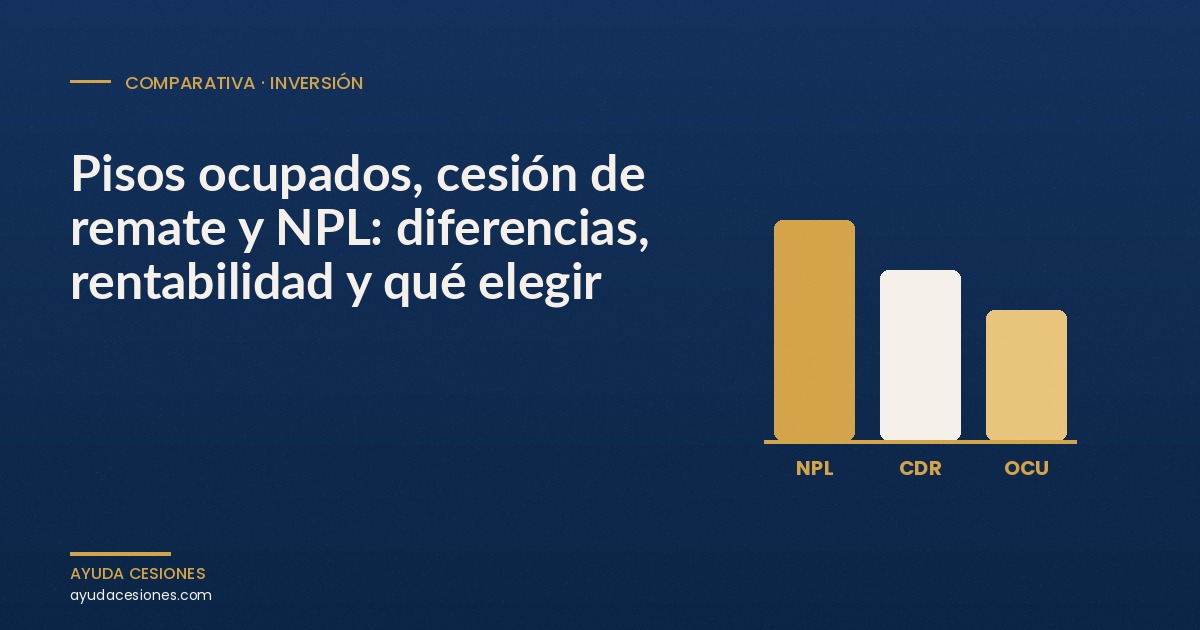 COMPARATIVA · INVERSIÓN

Pisos ocupados, cesión de remate y NPL: diferencias, rentabilidad y qué elegir

NPL CDR OCU

AYUDA CESIONES
ayudacesiones.com